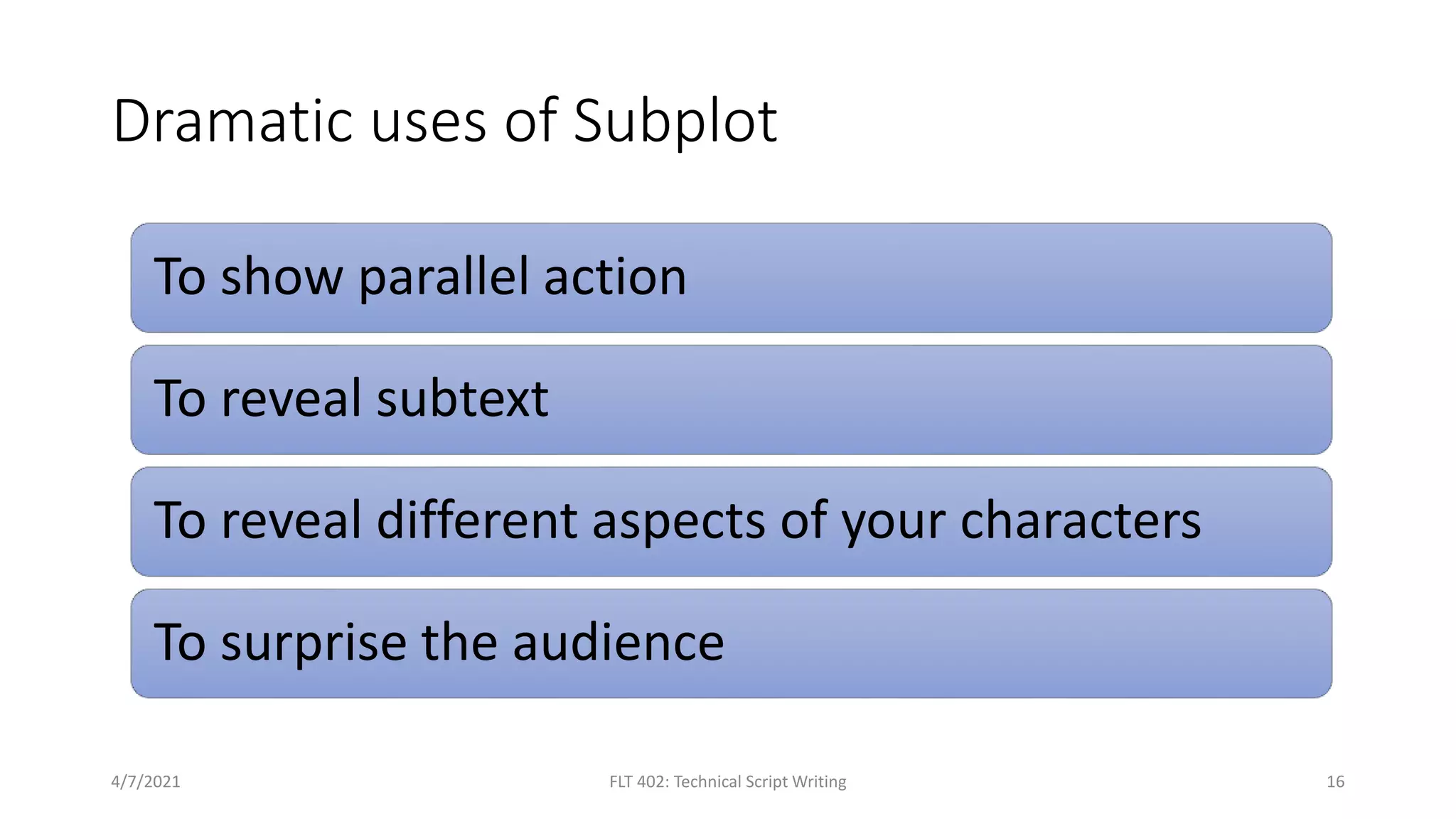 Dramatic uses of Subplot

To show parallel action

To reveal subtext

To reveal different aspects of your characters

To surprise the audience

4/7/2021

FLT 402: Technical Script Writing

16